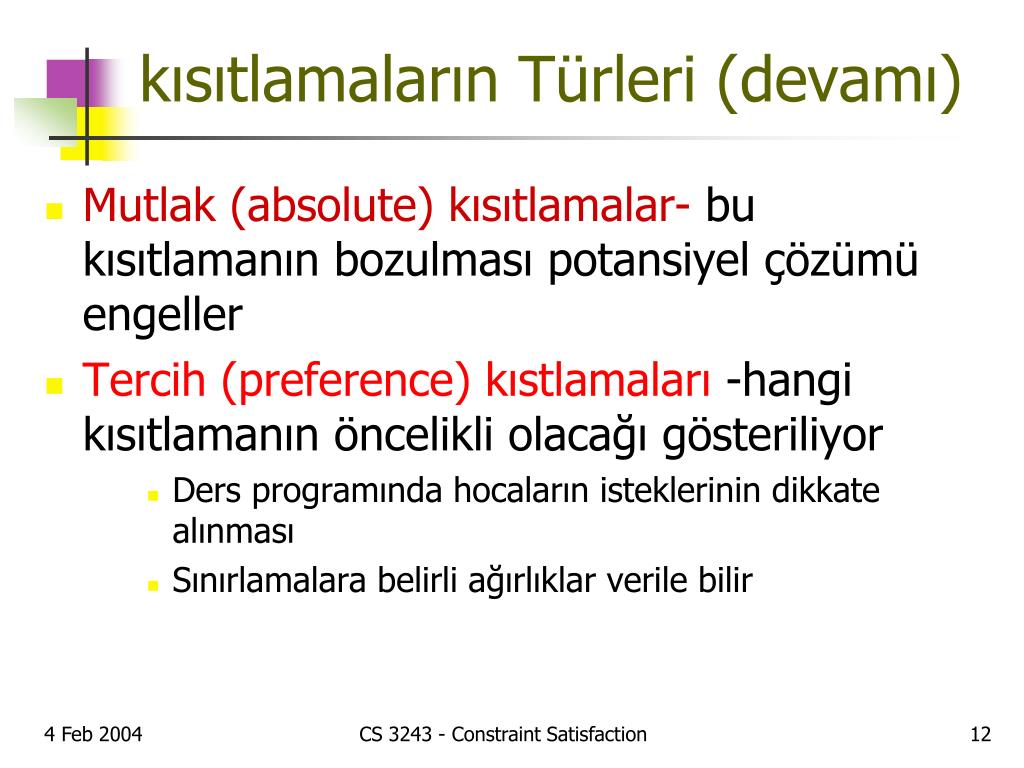 kısıtlamaların Türleri (devamı)

Mutlak (absolute) kısıtlamalar- bu kısıtlamanın bozulması potansiyel çözümü engeller

Tercih (preference) kıstlamaları -hangi kısıtlamanın öncelikli olacağı gösteriliyor

Ders programında hocaların isteklerinin dikkate alınması

Sınırlamalara belirli ağırlıklar verile bilir

4 Feb 2004

CS 3243 - Constraint Satisfaction

12